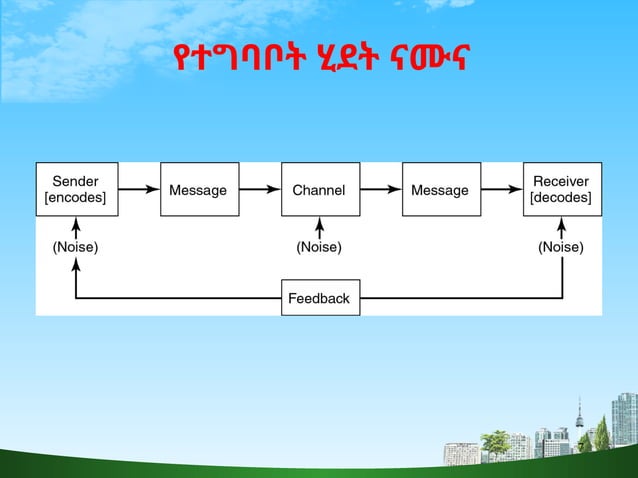 የተግባቦት ሂደት ናሙና

Sender [encodes]

Message

Channel

Message

Receiver [decodes]

(Noise)

(Noise)

(Noise)

Feedback